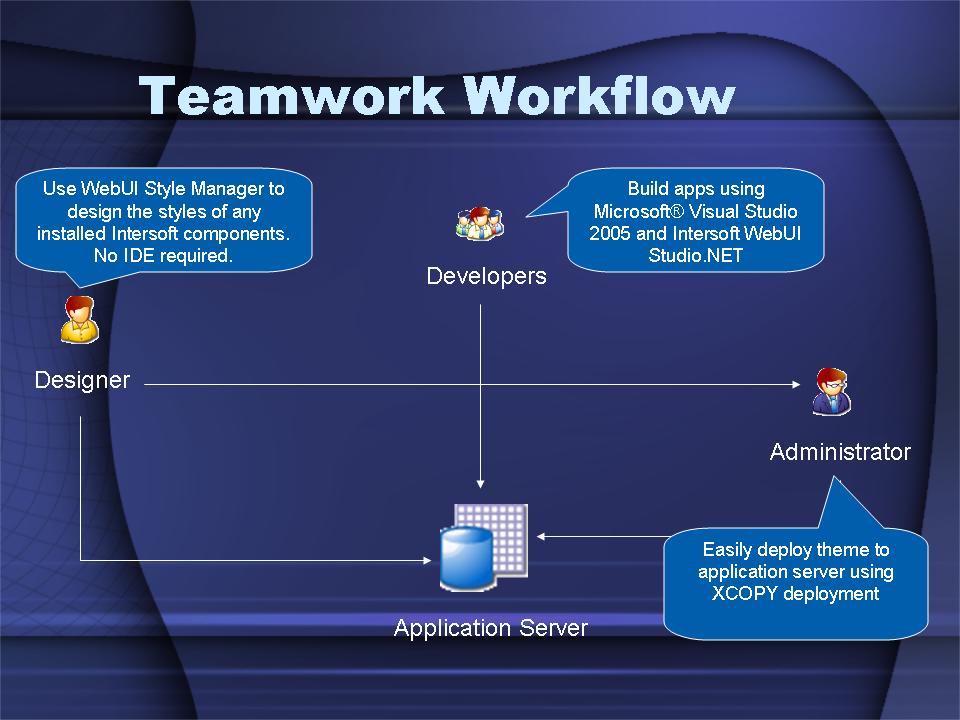 Teamwork Workflow

Use WebUI Style Manager to design the styles of any installed Intersoft components. No IDE required.

Build apps using Microsoft® Visual Studio 2005 and Intersoft WebUI Studio.NET

Developers

Designer

Administrator

Easily deploy theme to application server using XCOPY deployment

Application Server